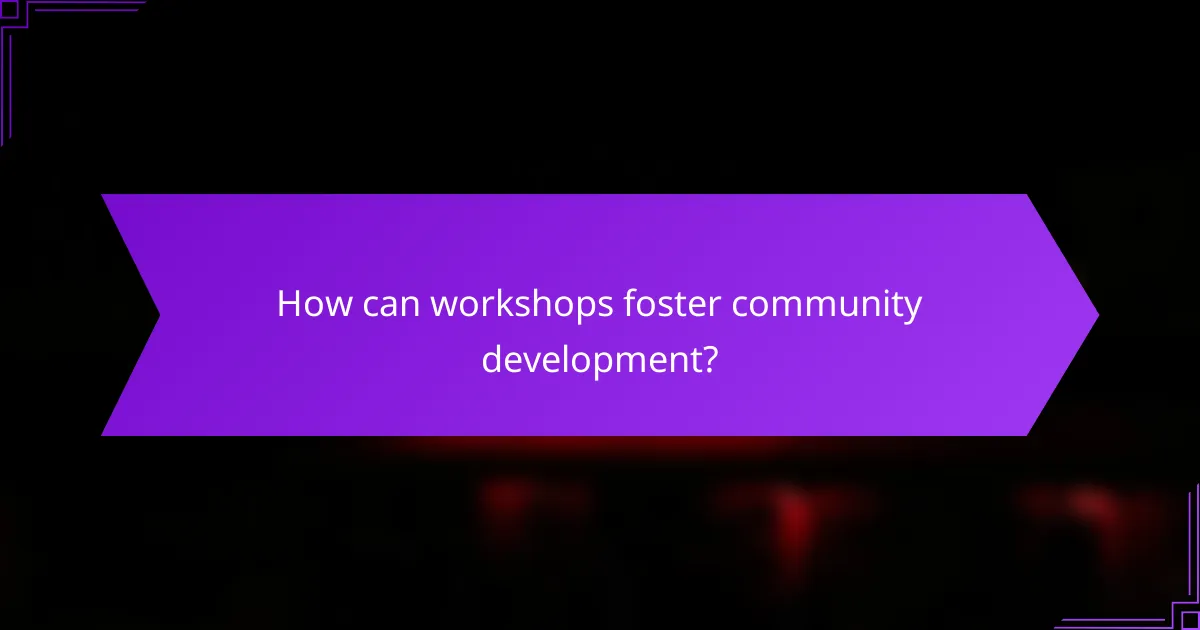 How can workshops foster community development?